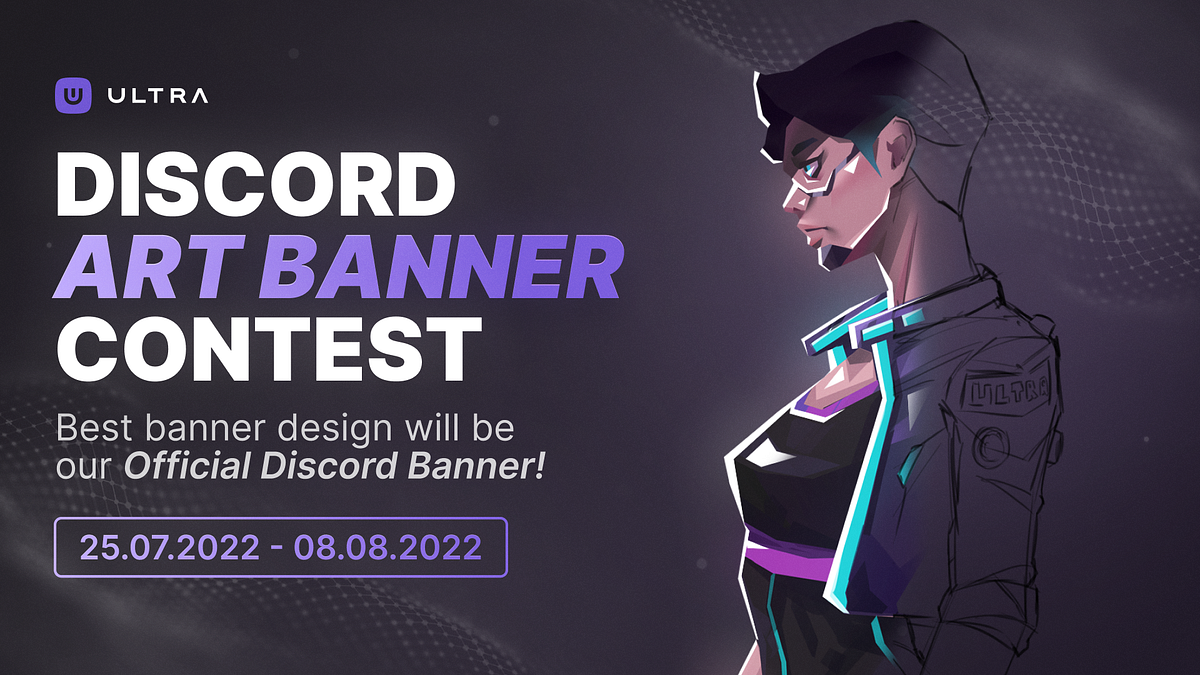 ULTRA

DISCORD
ART BANNER
CONTEST

Best banner design will be our Official Discord Banner!

25.07.2022 - 08.08.2022

ULTRA